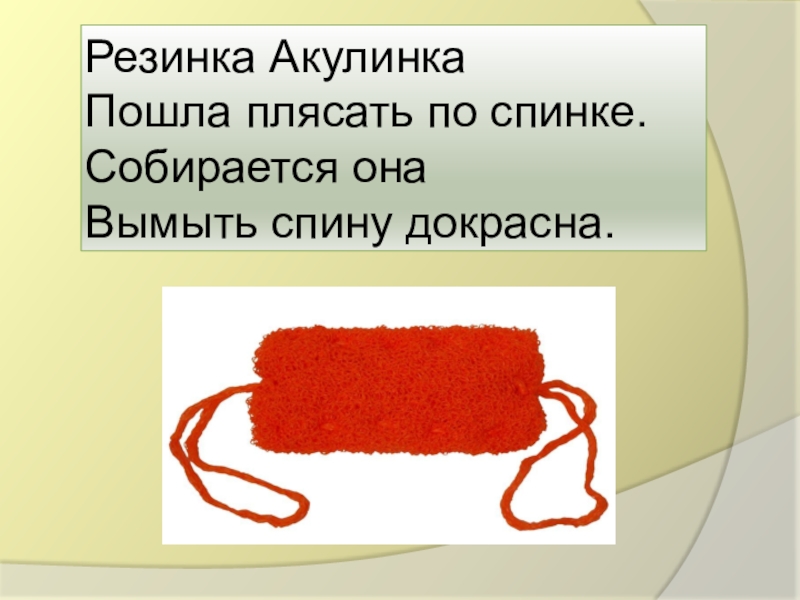 Резинка Акулинка
Пошла плясать по спинке.
Собирается она
Вымыть спину докрасна.